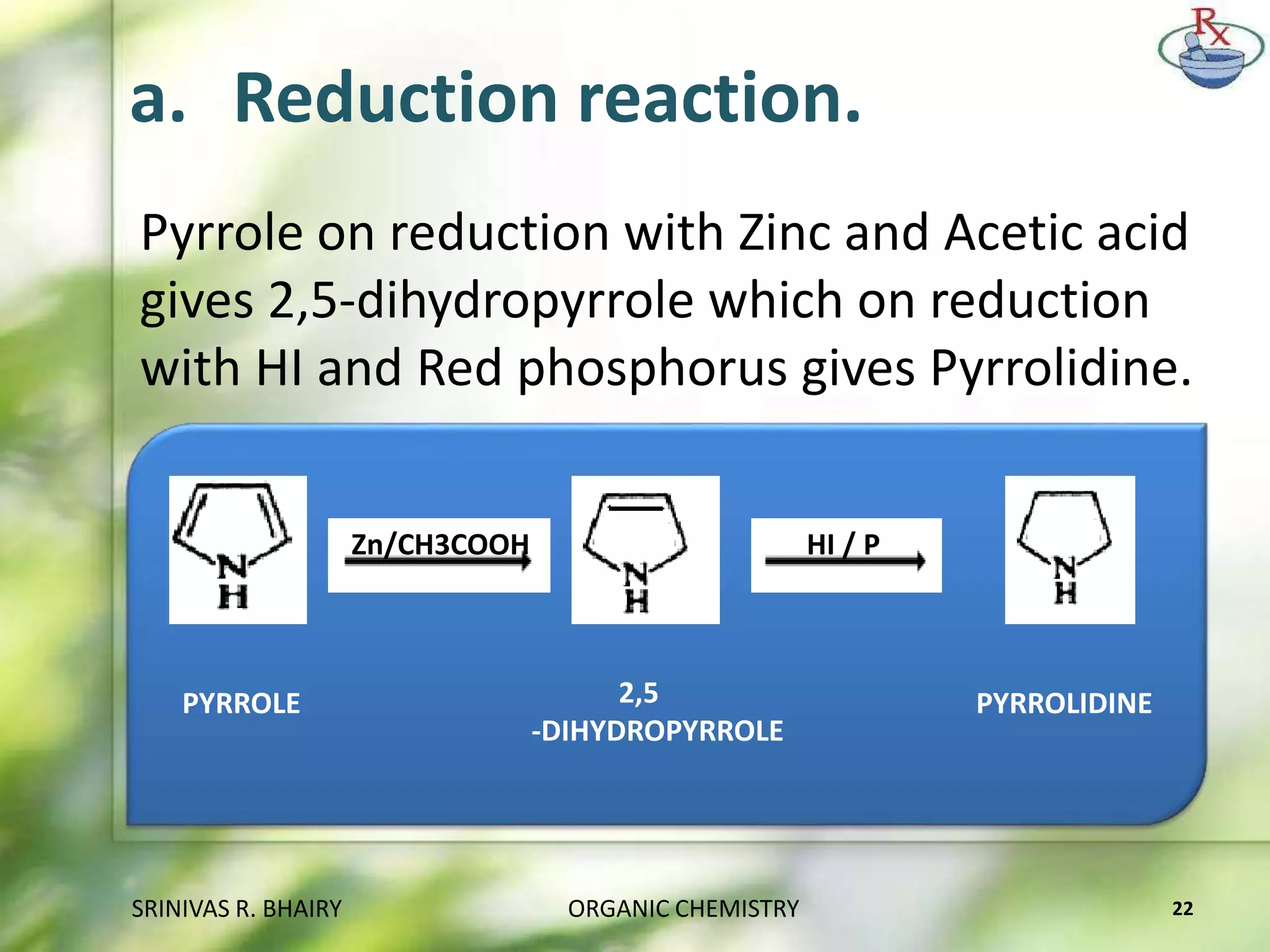 Rx

a. Reduction reaction.

Pyrrole on reduction with Zinc and Acetic acid gives 2,5-dihydropyrrole which on reduction with HI and Red phosphorus gives Pyrrolidine.

N
H

Zn/CH3COOH

N
H

HI / P

N
H

PYRROLE

2,5
-DIHYDROPYRROLE

PYRROLIDINE

SRINIVAS R. BHAIRY

ORGANIC CHEMISTRY

22